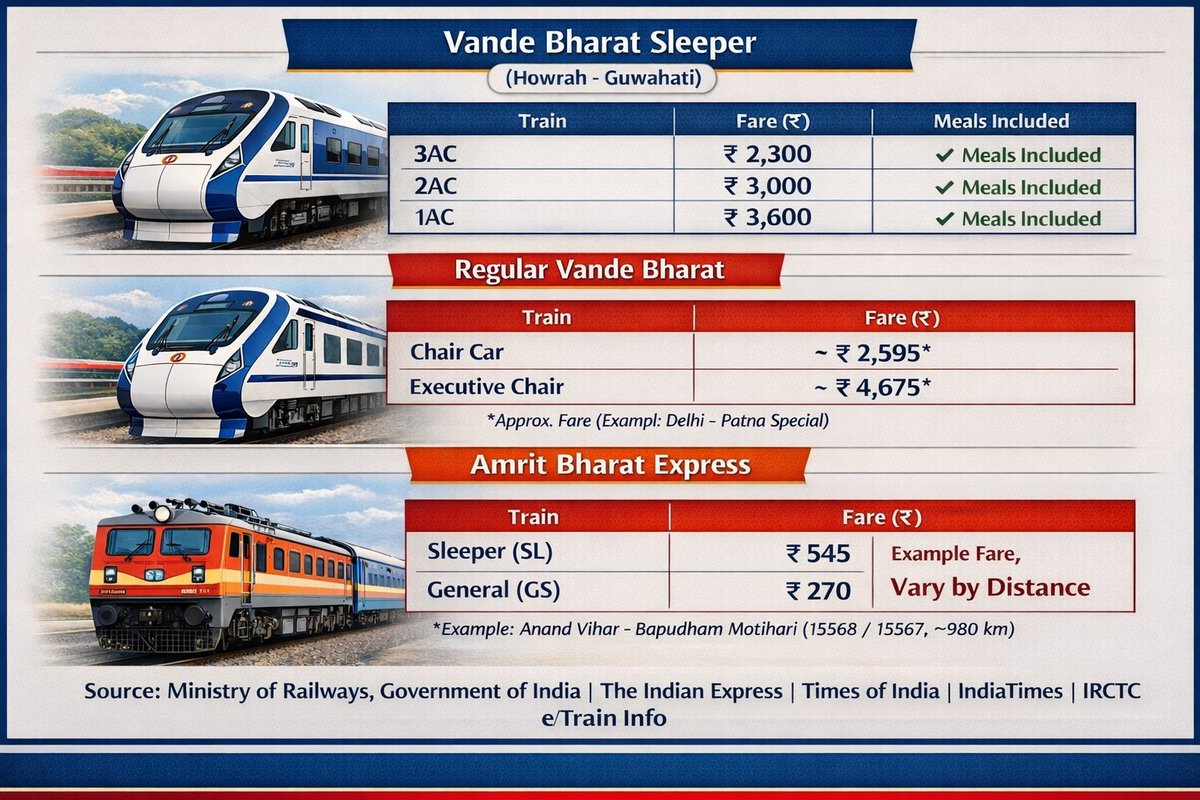 Vande Bharat Sleeper

(Howrah - Guwahati)

| Train | Fare (₹) | Meals Included |
|---|---|---|
| 3AC | ₹ 2,300 | ✔ Meals Included |
| 2AC | ₹ 3,000 | ✔ Meals Included |
| 1AC | ₹ 3,600 | ✔ Meals Included |

Regular Vande Bharat

| Train | Fare (₹) |
|---|---|
| Chair Car | ~ ₹ 2,595* |
| Executive Chair | ~ ₹ 4,675* |

*Approx. Fare (Exampl: Delhi - Patna Special)

Amrit Bharat Express

| Train | Fare (₹) | |
|---|---|---|
| Sleeper (SL) | ₹ 545 | Example Fare, |
| General (GS) | ₹ 270 | Vary by Distance |

*Example: Anand Vihar - Bapudham Motihari (15568 / 15567, ~980 km)

Source: Ministry of Railways, Government of India | The Indian Express | Times of India | IndiaTimes | IRCTC e/Train Info